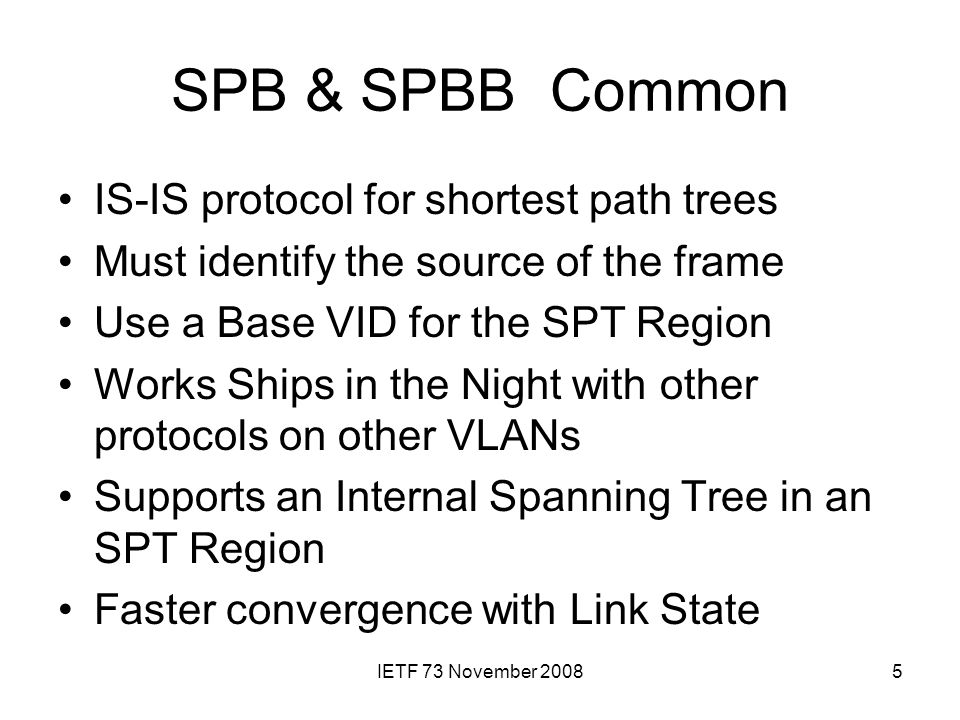 SPB & SPBB Common

• IS-IS protocol for shortest path trees
• Must identify the source of the frame
• Use a Base VID for the SPT Region
• Works Ships in the Night with other protocols on other VLANs
• Supports an Internal Spanning Tree in an SPT Region
• Faster convergence with Link State

IETF 73 November 2008

5